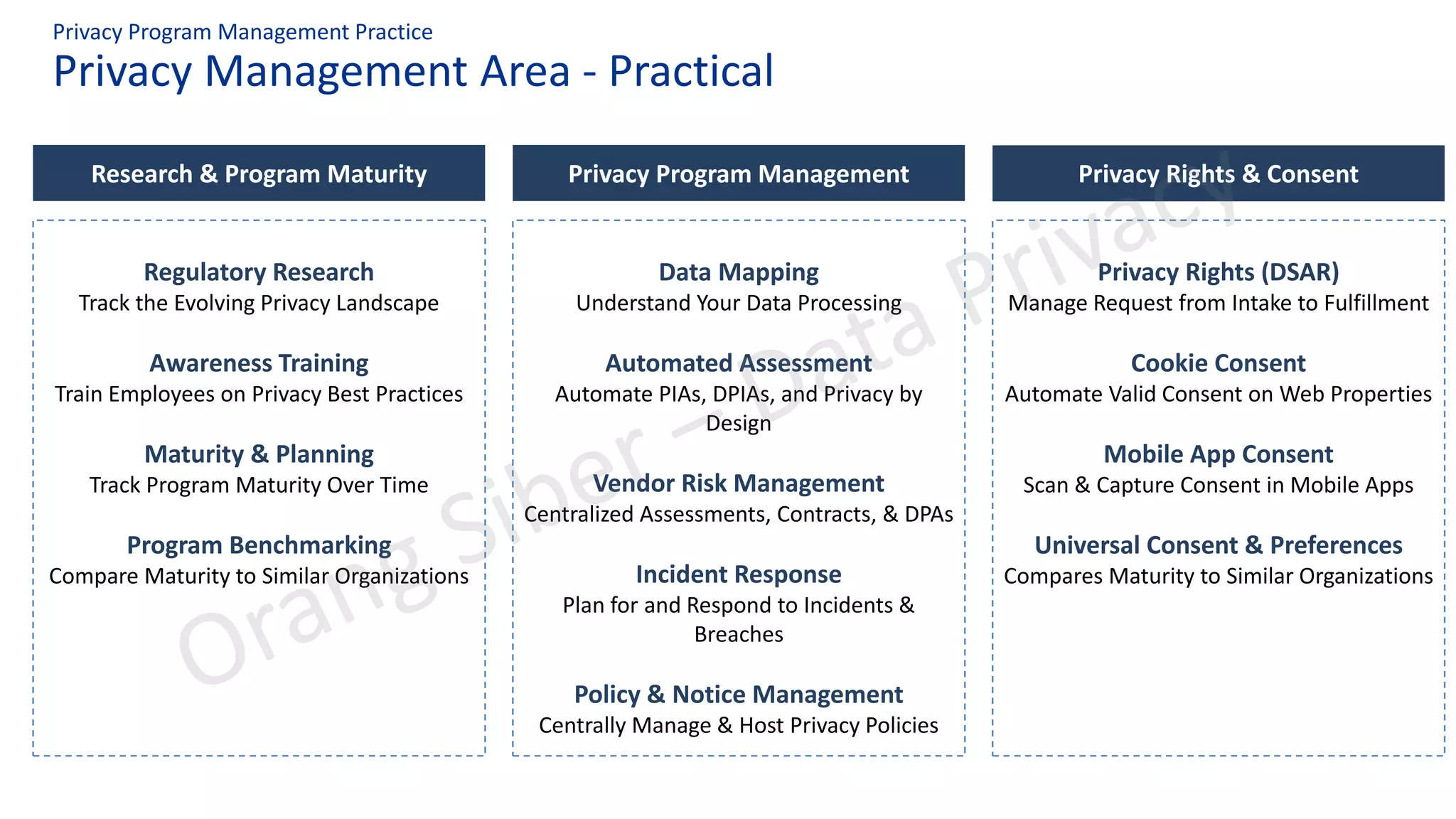 Privacy Program Management Practice
Privacy Management Area - Practical

Research & Program Maturity

Regulatory Research
Track the Evolving Privacy Landscape

Awareness Training
Train Employees on Privacy Best Practices

Maturity & Planning
Track Program Maturity Over Time

Program Benchmarking
Compare Maturity to Similar Organizations

Privacy Program Management

Data Mapping
Understand Your Data Processing

Automated Assessment
Automate PIAs, DPIAs, and Privacy by Design

Vendor Risk Management
Centralized Assessments, Contracts, & DPAs

Incident Response
Plan for and Respond to Incidents & Breaches

Policy & Notice Management
Centrally Manage & Host Privacy Policies

Privacy Rights & Consent

Privacy Rights (DSAR)
Manage Request from Intake to Fulfillment

Cookie Consent
Automate Valid Consent on Web Properties

Mobile App Consent
Scan & Capture Consent in Mobile Apps

Universal Consent & Preferences
Compares Maturity to Similar Organizations

Orang Siber – Data Privacy